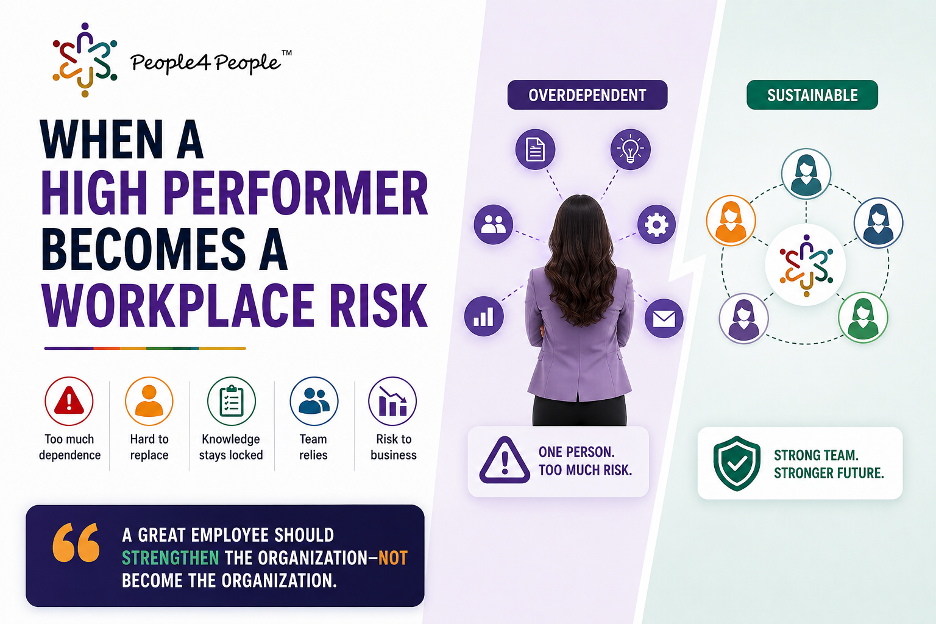 People4People™

WHEN A HIGH PERFORMER BECOMES A WORKPLACE RISK

Too much dependence

Hard to replace

Knowledge stays locked

Team relies

Risk to business

“ A GREAT EMPLOYEE SHOULD STRENGTHEN THE ORGANIZATION—NOT BECOME THE ORGANIZATION.

OVERDEPENDENT

ONE PERSON. TOO MUCH RISK.

SUSTAINABLE

STRONG TEAM. STRONGER FUTURE.